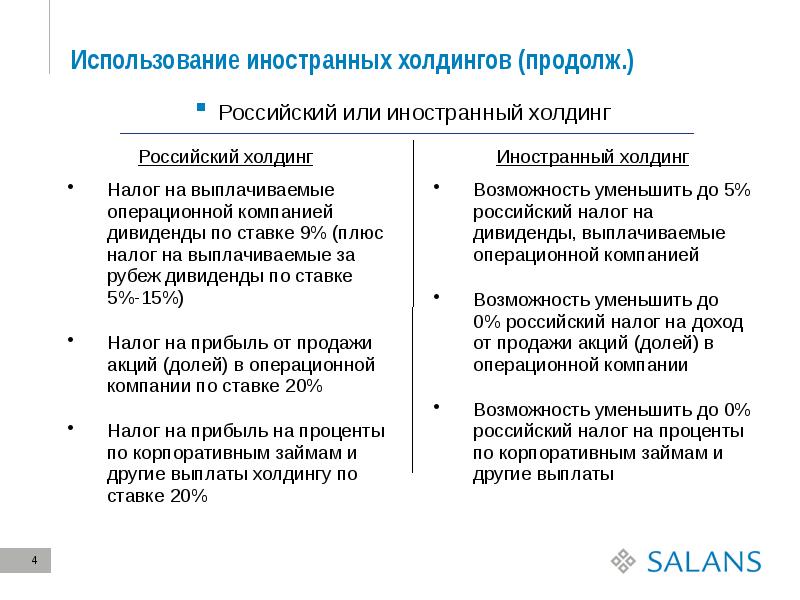 Использование иностранных холдингов (продолж.)

▪ Российский или иностранный холдинг

Российский холдинг

• Налог на выплачиваемые операционной компанией дивиденды по ставке 9% (плюс налог на выплачиваемые за рубеж дивиденды по ставке 5%-15%)

• Налог на прибыль от продажи акций (долей) в операционной компании по ставке 20%

• Налог на прибыль на проценты по корпоративным займам и другие выплаты холдингу по ставке 20%

Иностранный холдинг

• Возможность уменьшить до 5% российский налог на дивиденды, выплачиваемые операционной компанией

• Возможность уменьшить до 0% российский налог на доход от продажи акций (долей) в операционной компании

• Возможность уменьшить до 0% российский налог на проценты по корпоративным займам и другие выплаты

4

SALANS